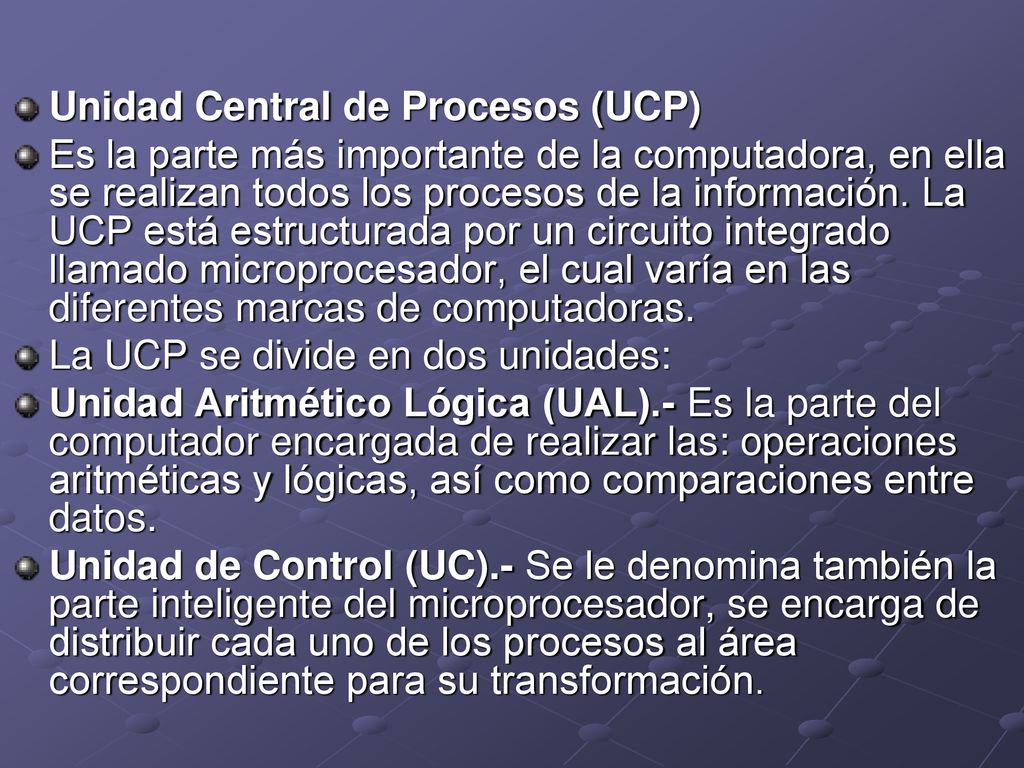 Unidad Central de Procesos (UCP)

Es la parte más importante de la computadora, en ella se realizan todos los procesos de la información. La UCP está estructurada por un circuito integrado llamado microprocesador, el cual varía en las diferentes marcas de computadoras.

La UCP se divide en dos unidades:

Unidad Aritmético Lógica (UAL).- Es la parte del computador encargada de realizar las: operaciones aritméticas y lógicas, así como comparaciones entre datos.

Unidad de Control (UC).- Se le denomina también la parte inteligente del microprocesador, se encarga de distribuir cada uno de los procesos al área correspondiente para su transformación.